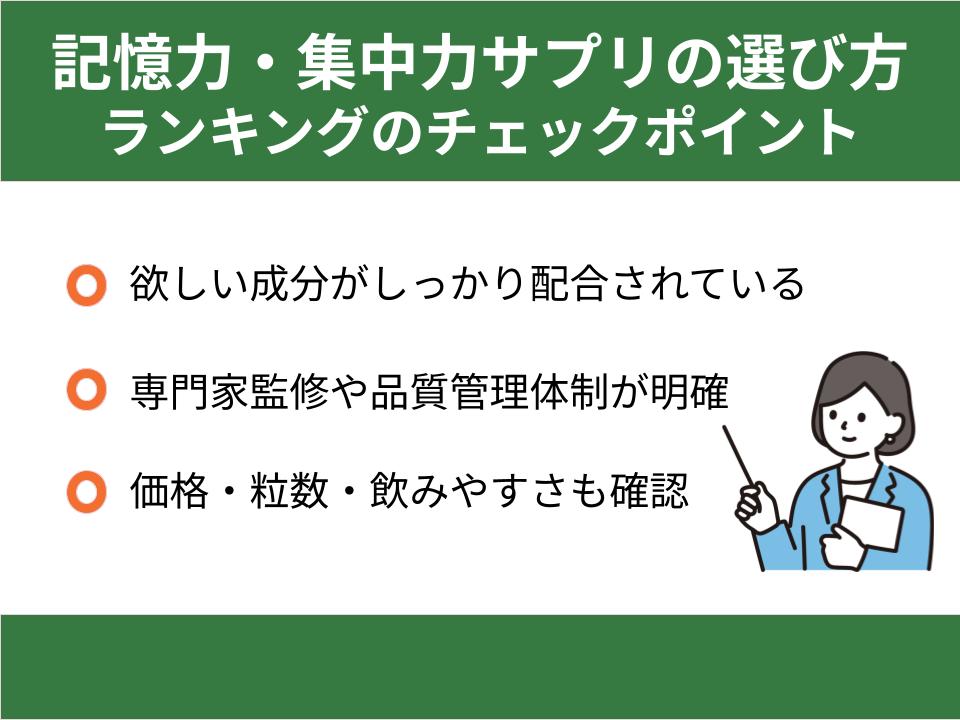 記憶力・集中力サプリの選び方
ランキングのチェックポイント

欲しい成分がしっかり配合されている

専門家監修や品質管理体制が明確

価格・粒数・飲みやすさも確認